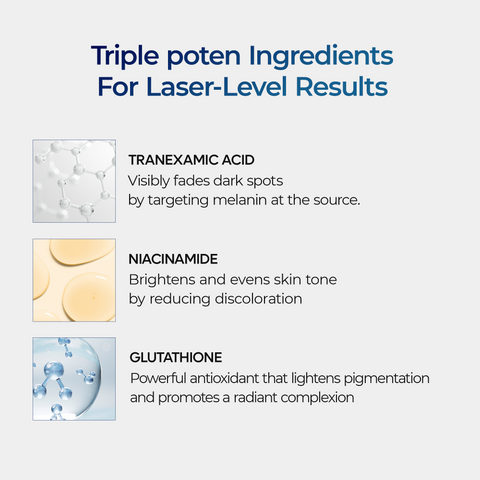 Triple poten Ingredients
For Laser-Level Results

TRANEXAMIC ACID
Visibly fades dark spots by targeting melanin at the source.

NIACINAMIDE
Brightens and evens skin tone by reducing discoloration

GLUTATHIONE
Powerful antioxidant that lightens pigmentation and promotes a radiant complexion